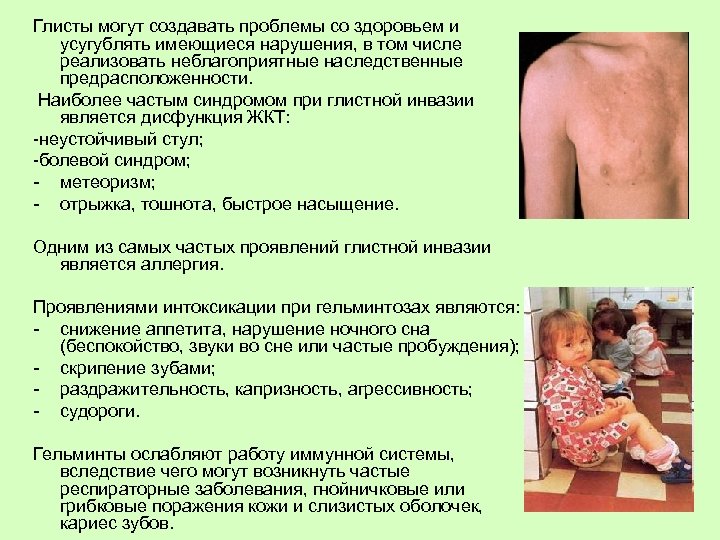 Глисты могут создавать проблемы со здоровьем и усугублять имеющиеся нарушения, в том числе реализовать неблагоприятные наследственные предрасположенности.

Наиболее частым синдромом при глистной инвазии является дисфункция ЖКТ:

-неустойчивый стул;

-болевой синдром;

- метеоризм;

- отрыжка, тошнота, быстрое насыщение.

Одним из самых частых проявлений глистной инвазии является аллергия.

Проявлениями интоксикации при гельминтозах являются:

- снижение аппетита, нарушение ночного сна (беспокойство, звуки во сне или частые пробуждения);

- скрипение зубами;

- раздражительность, капризность, агрессивность;

- судороги.

Гельминты ослабляют работу иммунной системы, вследствие чего могут возникнуть частые респираторные заболевания, гнойничковые или грибковые поражения кожи и слизистых оболочек, кариес зубов.